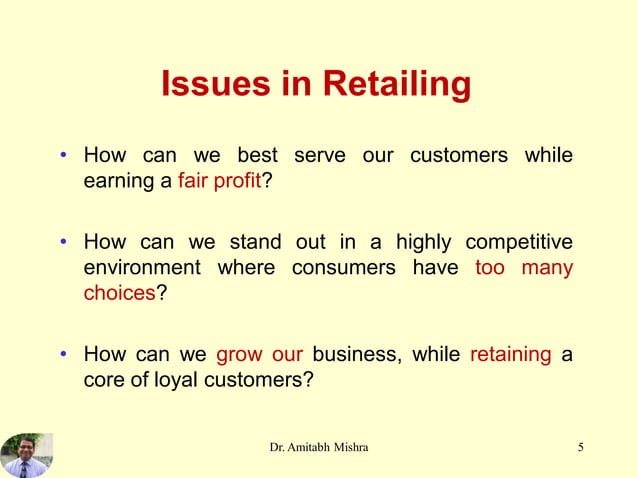 Issues in Retailing

• How can we best serve our customers while earning a fair profit?

• How can we stand out in a highly competitive environment where consumers have too many choices?

• How can we grow our business, while retaining a core of loyal customers?

Dr. Amitabh Mishra

5